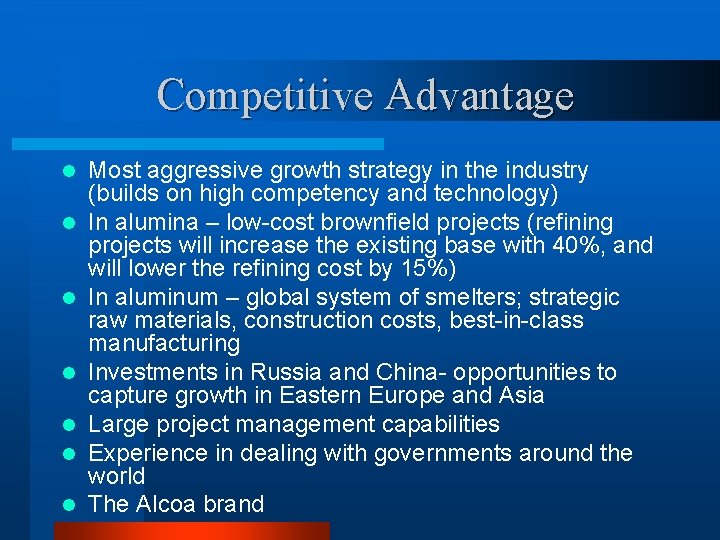 Competitive Advantage

- Most aggressive growth strategy in the industry (builds on high competency and technology)
- In alumina – low-cost brownfield projects (refining projects will increase the existing base with 40%, and will lower the refining cost by 15%)
- In aluminum – global system of smelters; strategic raw materials, construction costs, best-in-class manufacturing
- Investments in Russia and China- opportunities to capture growth in Eastern Europe and Asia
- Large project management capabilities
- Experience in dealing with governments around the world
- The Alcoa brand